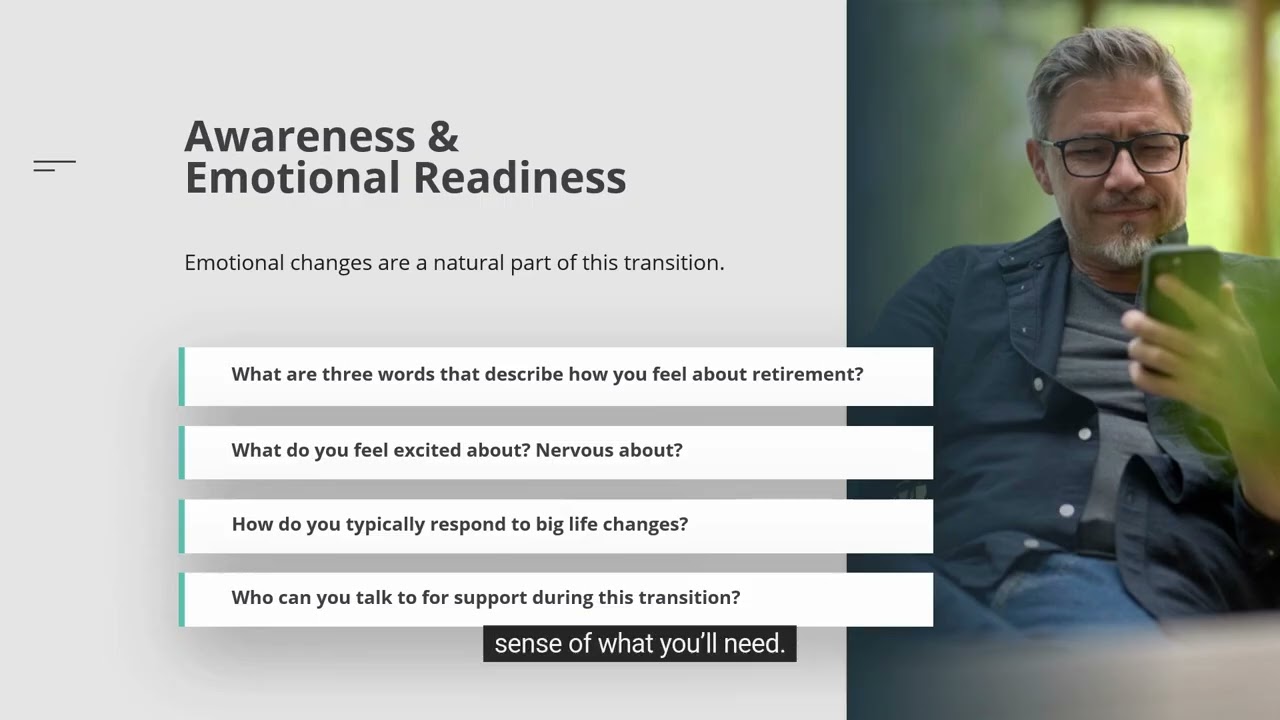 Awareness & Emotional Readiness

Emotional changes are a natural part of this transition.

What are three words that describe how you feel about retirement?

What do you feel excited about? Nervous about?

How do you typically respond to big life changes?

Who can you talk to for support during this transition?

sense of what you'll need.